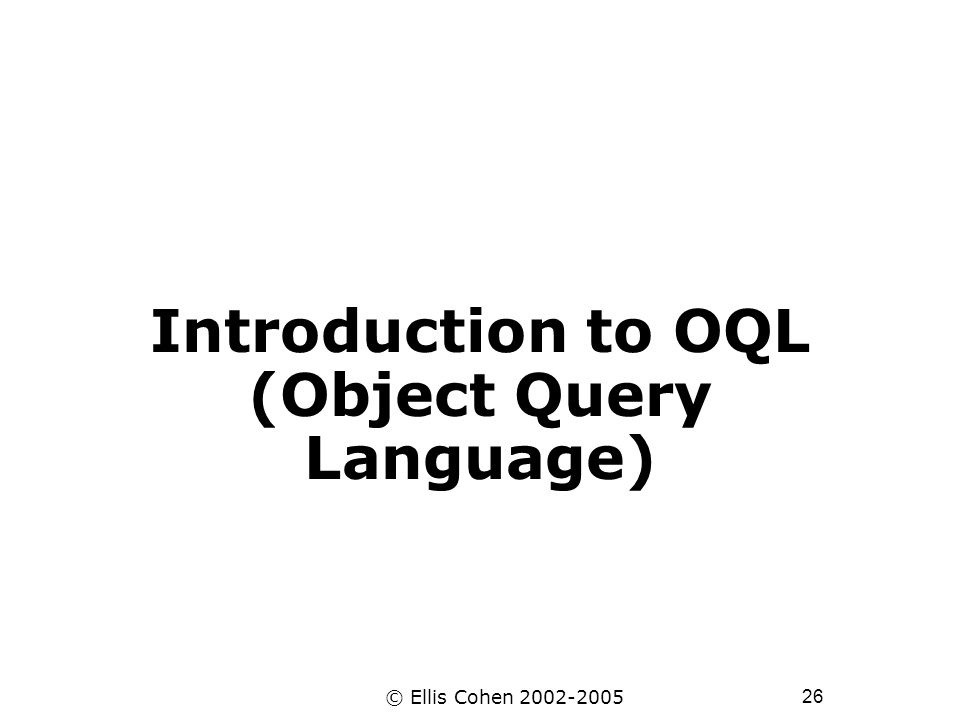 Introduction to OQL (Object Query Language)

© Ellis Cohen 2002-2005

26